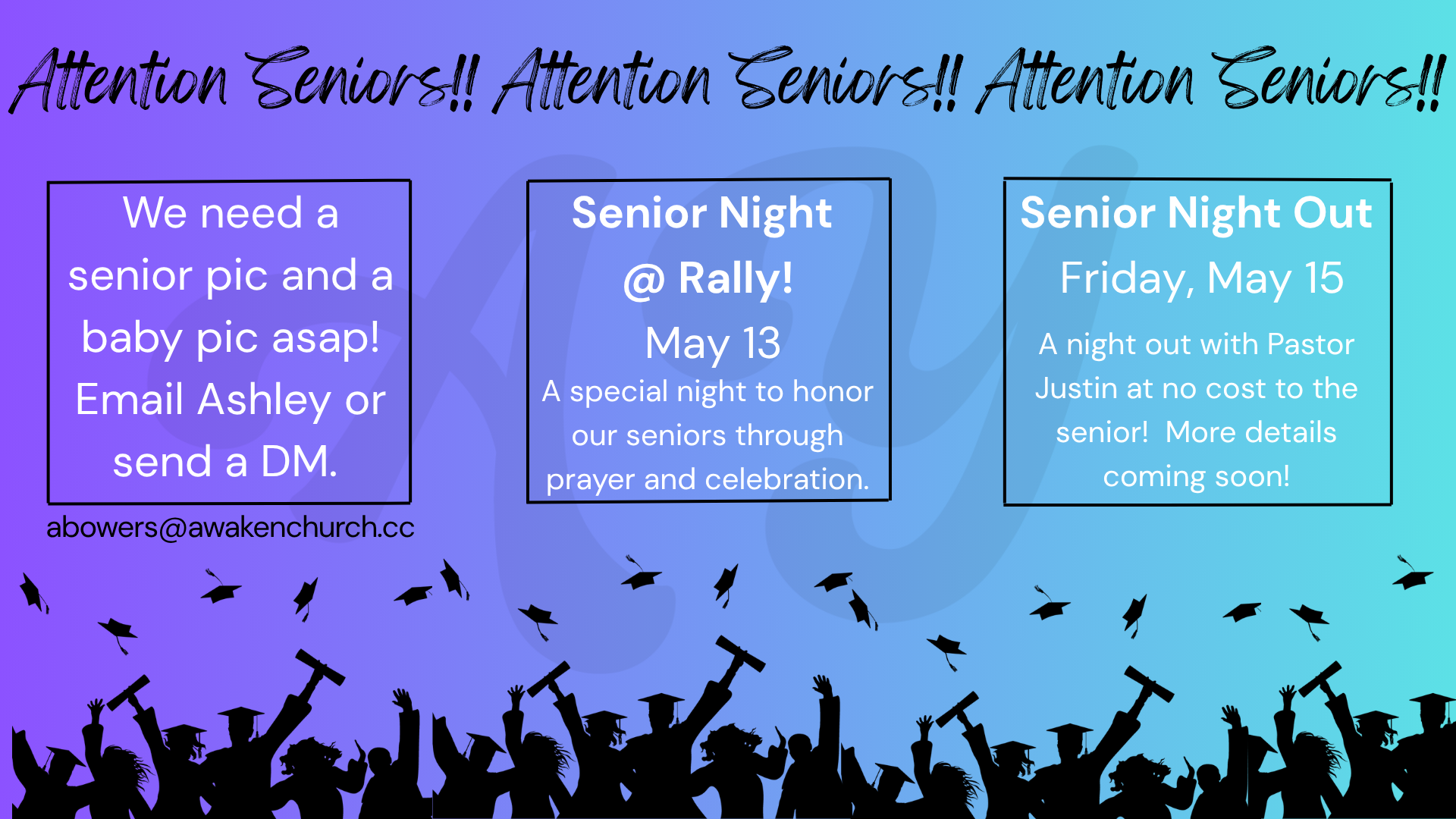 Attention Seniors!! Attention Seniors!! Attention Seniors!!

We need a senior pic and a baby pic asap! Email Ashley or send a DM.

abowers@awakenchurch.cc

Senior Night @ Rally!

May 13

A special night to honor our seniors through prayer and celebration.

Senior Night Out

Friday, May 15

A night out with Pastor Justin at no cost to the senior! More details coming soon!